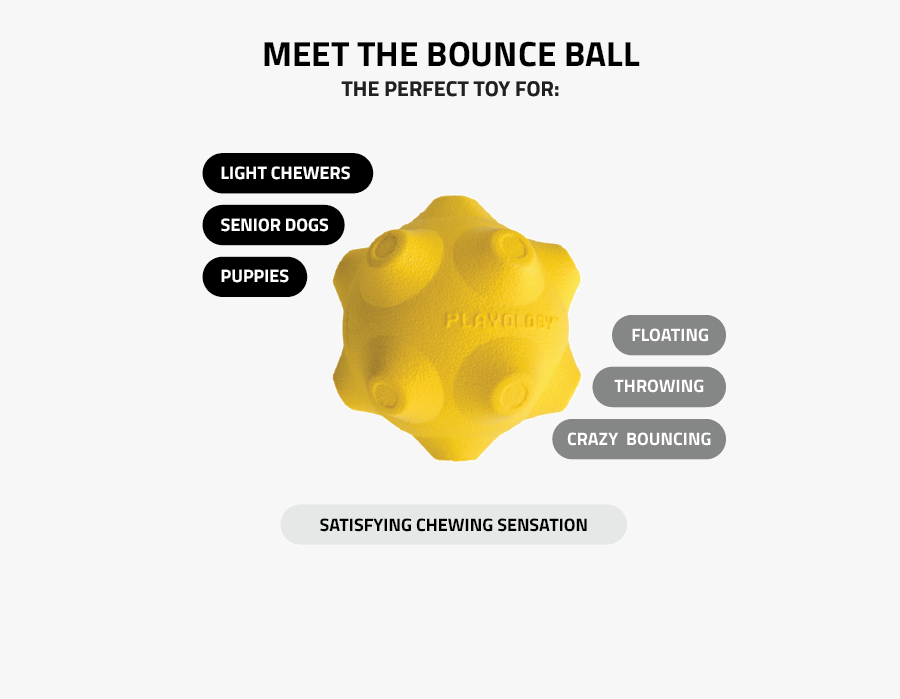 MEET THE BOUNCE BALL
THE PERFECT TOY FOR:

LIGHT CHEWERS

SENIOR DOGS

PUPPIES

PLAYOLOGY

FLOATING

THROWING

CRAZY BOUNCING

SATISFYING CHEWING SENSATION